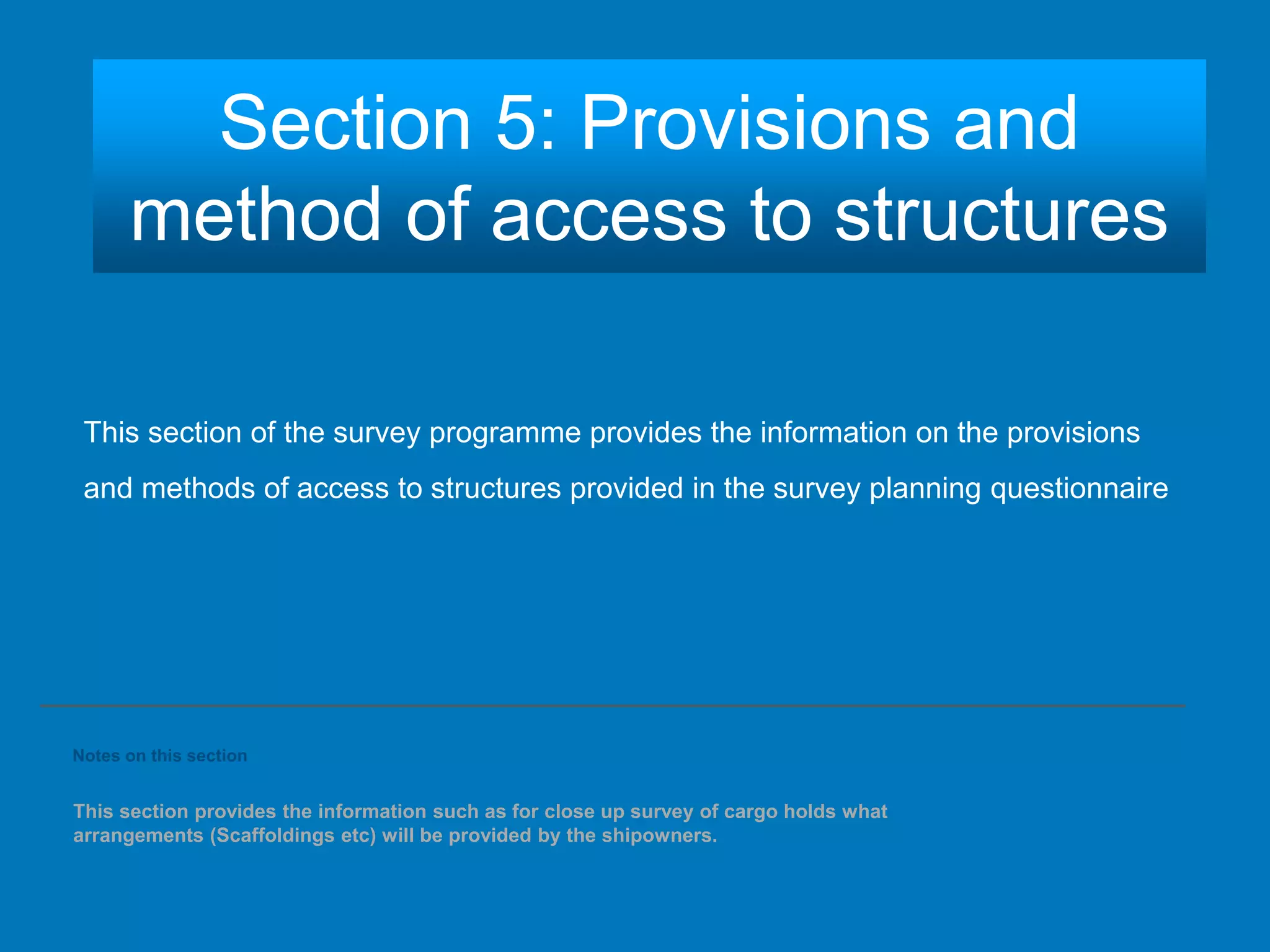 Section 5: Provisions and method of access to structures

This section of the survey programme provides the information on the provisions and methods of access to structures provided in the survey planning questionnaire

Notes on this section

This section provides the information such as for close up survey of cargo holds what arrangements (Scaffoldings etc) will be provided by the shipowners.